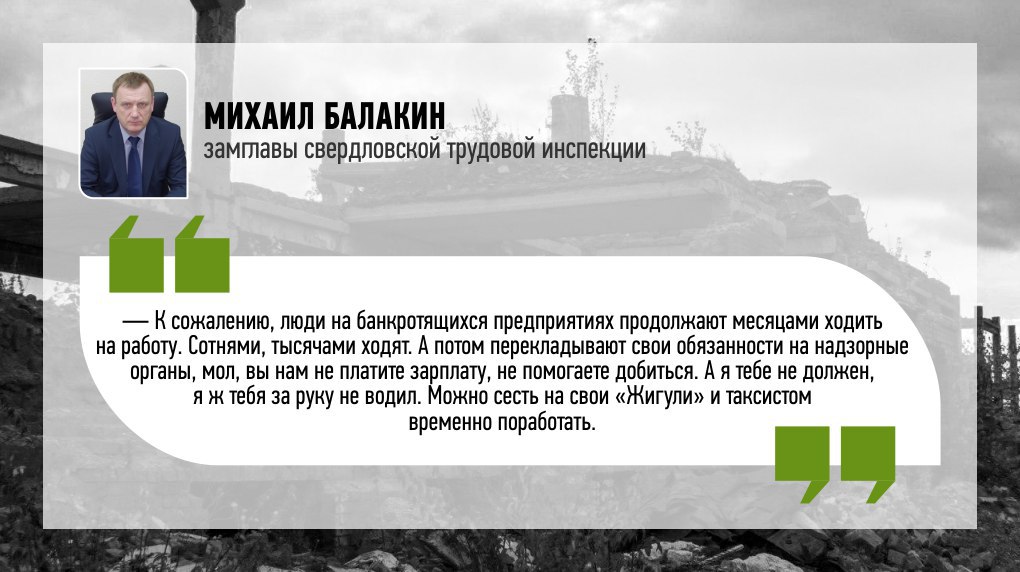 МИХАИЛ БАЛАКИН
замглавы свердловской трудовой инспекции

— К сожалению, люди на банкротящихся предприятиях продолжают месяцами ходить на работу. Сотнями, тысячами ходят. А потом перекладывают свои обязанности на надзорные органы, мол, вы нам не платите зарплату, не помогаете добиться. А я тебе не должен, я ж тебя за руку не водил. Можно сесть на свои «Жигули» и таксистом временно поработать.